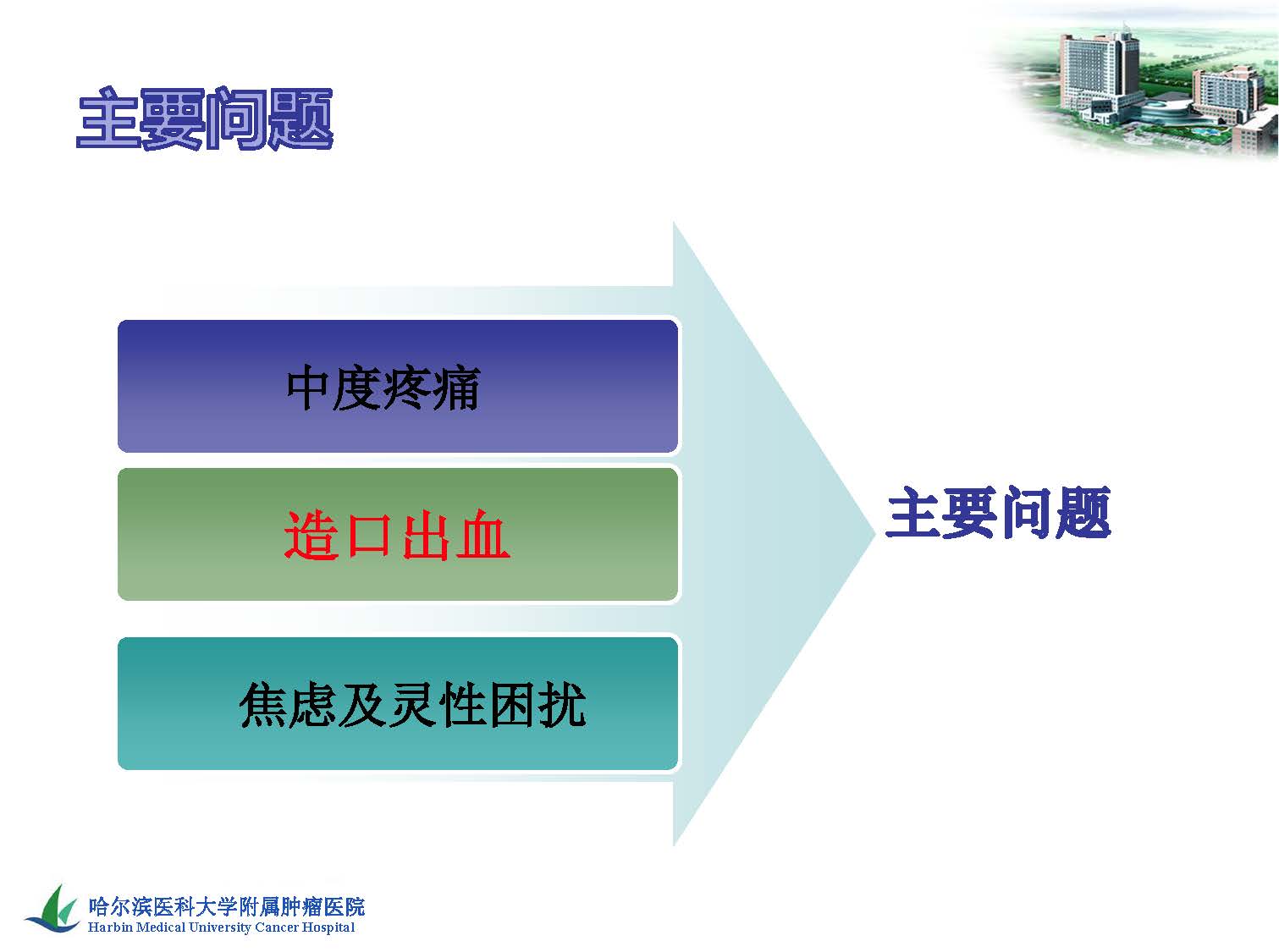 主要问题

中度疼痛

造口出血

焦虑及灵性困扰

主要问题

哈尔滨医科大学附属肿瘤医院
Harbin Medical University Cancer Hospital